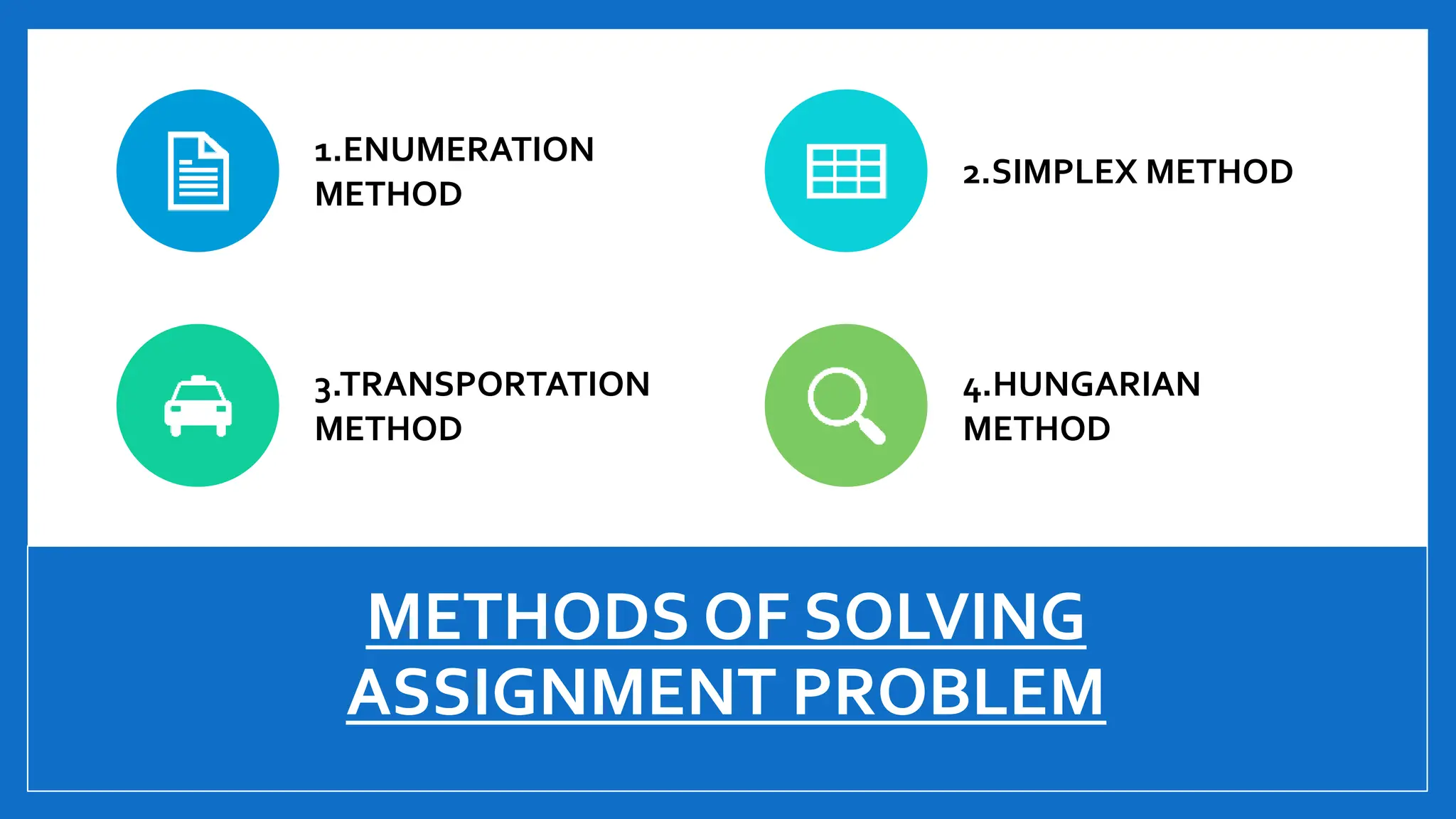 1.ENUMERATION METHOD

2.SIMPLEX METHOD

3.TRANSPORTATION METHOD

4.HUNGARIAN METHOD

METHODS OF SOLVING ASSIGNMENT PROBLEM